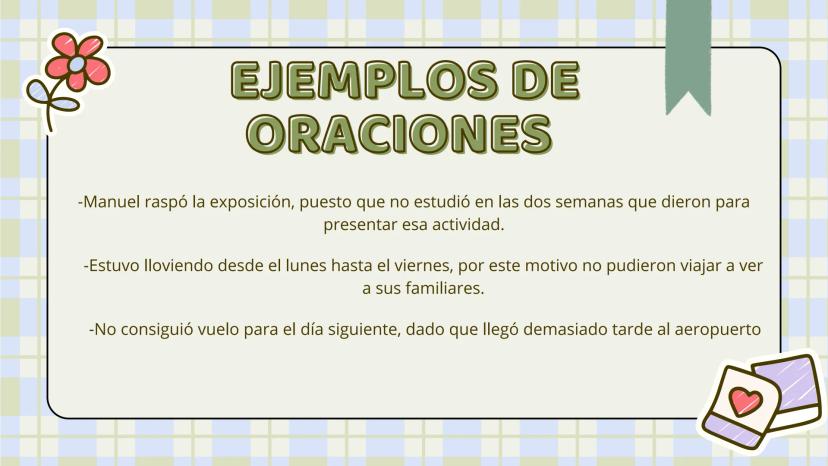 EJEMPLOS DE ORACIONES

-Manuel raspó la exposición, puesto que no estudió en las dos semanas que dieron para presentar esa actividad.

-Estuvo lloviendo desde el lunes hasta el viernes, por este motivo no pudieron viajar a ver a sus familiares.

-No consiguió vuelo para el día siguiente, dado que llegó demasiado tarde al aeropuerto